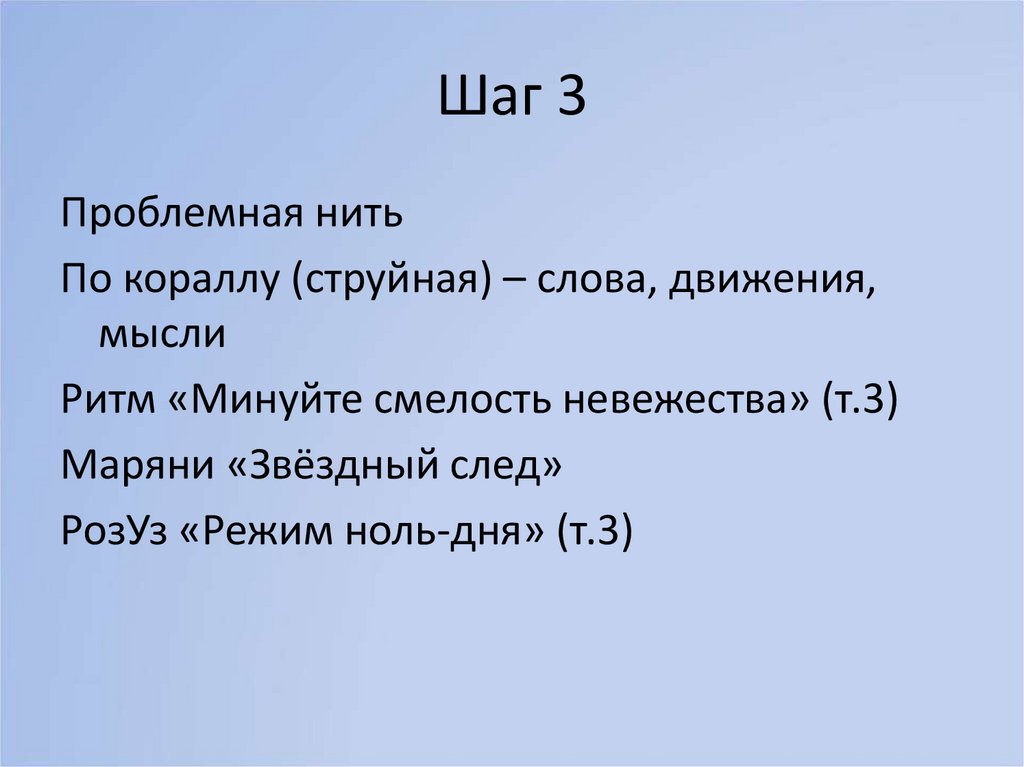 Шаг 3

Проблемная нить

По кораллу (струйная) – слова, движения, мысли

Ритм «Минуйте смелость невежества» (т.3)

Маряни «Звёздный след»

РозУз «Режим ноль-дня» (т.3)